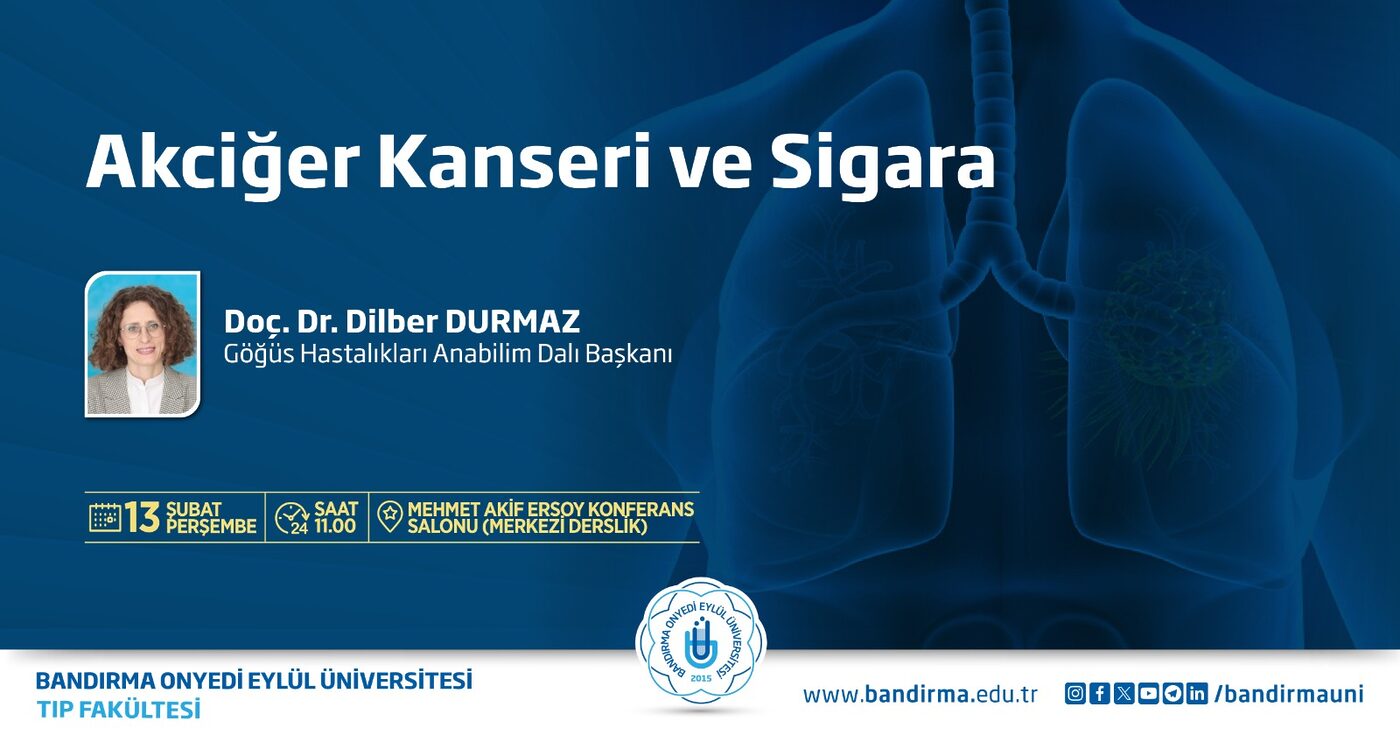 Akciğer Kanseri ve Sigara

Doç. Dr. Dilber DURMAZ
Göğüs Hastalıkları Anabilim Dalı Başkanı

13 ŞUBAT PERŞEMBE
24 SAAT 11.00
MEHMET AKİF ERSOY KONFERANS SALONU (MERKEZİ DERSLİK)

BANDIRMA ONYEDİ EYLÜL ÜNİVERSİTESİ
2015

BANDIRMA ONYEDİ EYLÜL ÜNİVERSİTESİ
TIP FAKÜLTESİ

www.bandirma.edu.tr

/bandirmauni